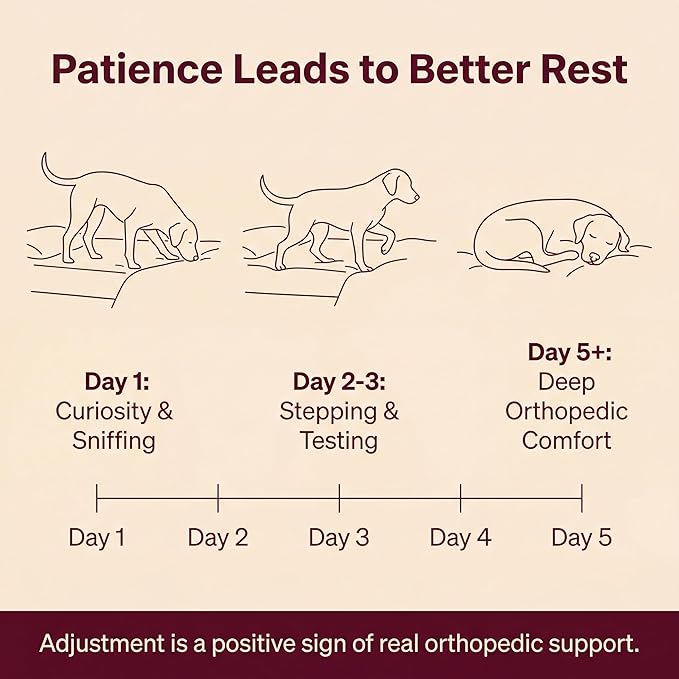 Patience Leads to Better Rest

Day 1:
Curiosity & Sniffing

Day 2-3:
Stepping & Testing

Day 5+:
Deep Orthopedic Comfort

Day 1
Day 2
Day 3
Day 4
Day 5

Adjustment is a positive sign of real orthopedic support.